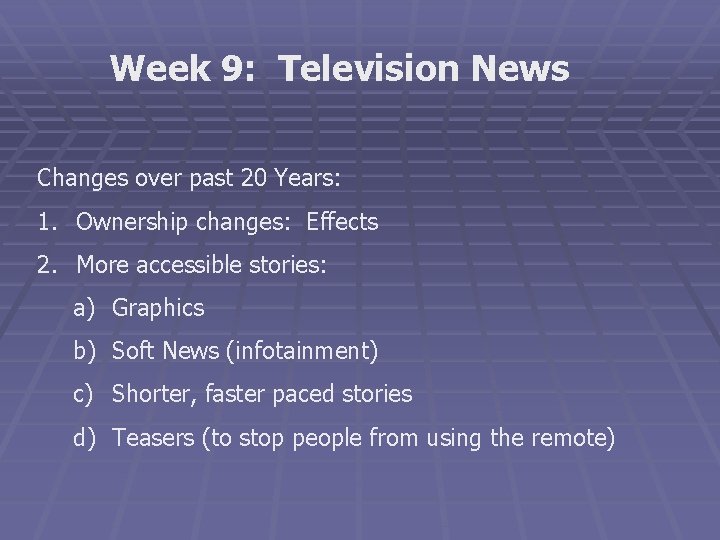 Week 9: Television News

Changes over past 20 Years:

1. Ownership changes: Effects

2. More accessible stories:

a) Graphics

b) Soft News (infotainment)

c) Shorter, faster paced stories

d) Teasers (to stop people from using the remote)